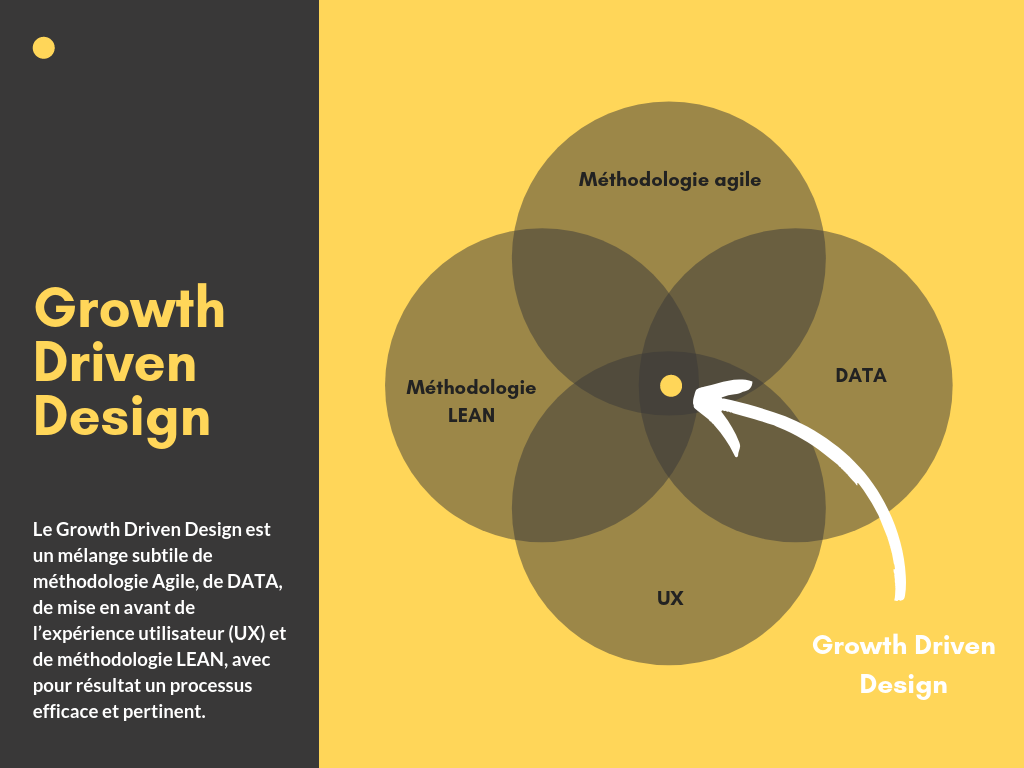 Growth Driven Design

Le Growth Driven Design est un mélange subtile de méthodologie Agile, de DATA, de mise en avant de l'expérience utilisateur (UX) et de méthodologie LEAN, avec pour résultat un processus efficace et pertinent.

Méthodologie agile

Méthodologie LEAN

DATA

UX

Growth Driven Design